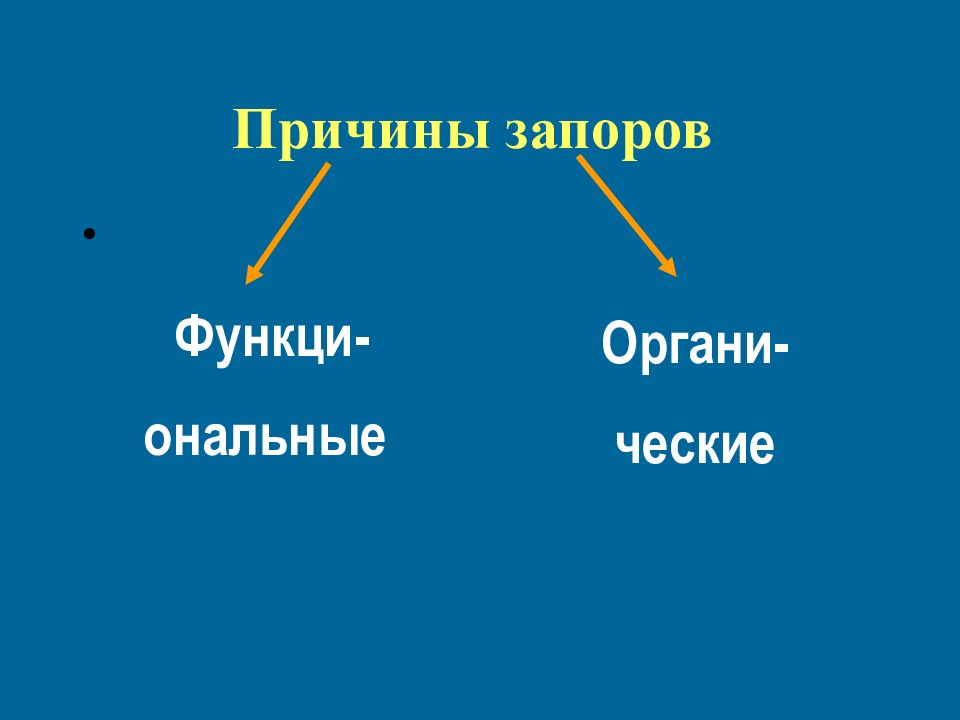 Причины запоров

•

Функциональные

Органические